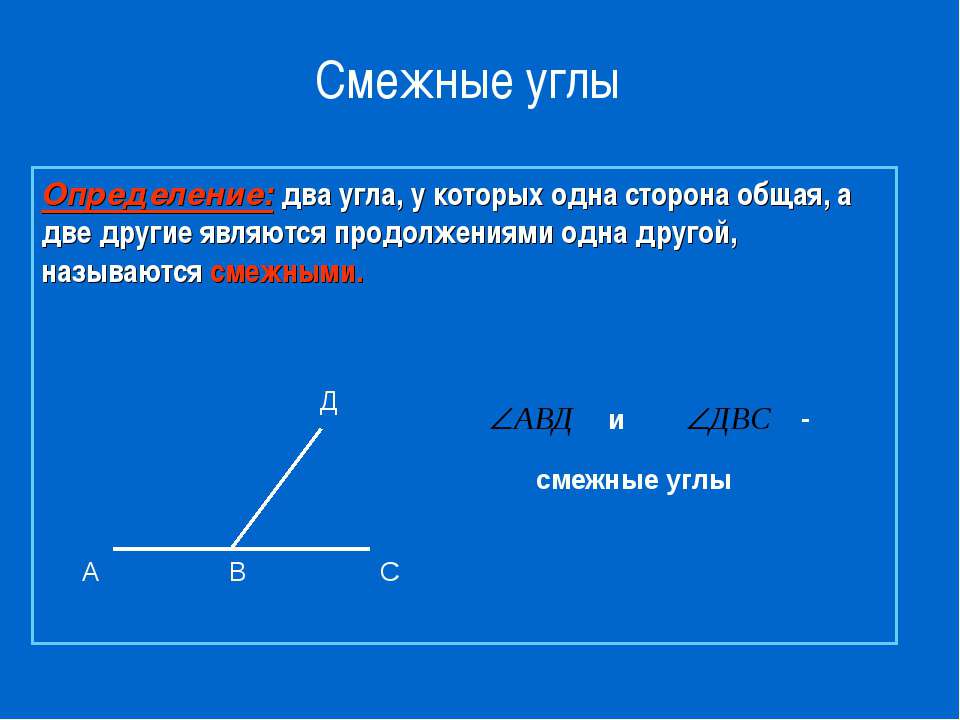 Смежные углы

Определение: два угла, у которых одна сторона общая, а две другие являются продолжениями одна другой, называются смежными.

Д

А В С

$\angle АВД$ и $\angle ДВС$ -

смежные углы